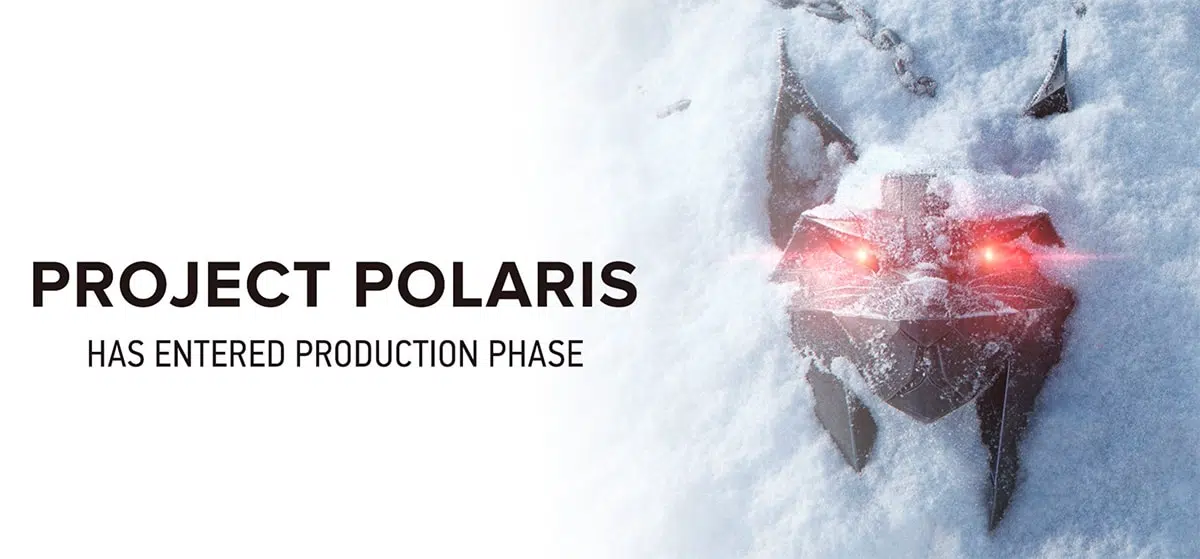 PROJECT POLARIS
HAS ENTERED PRODUCTION PHASE